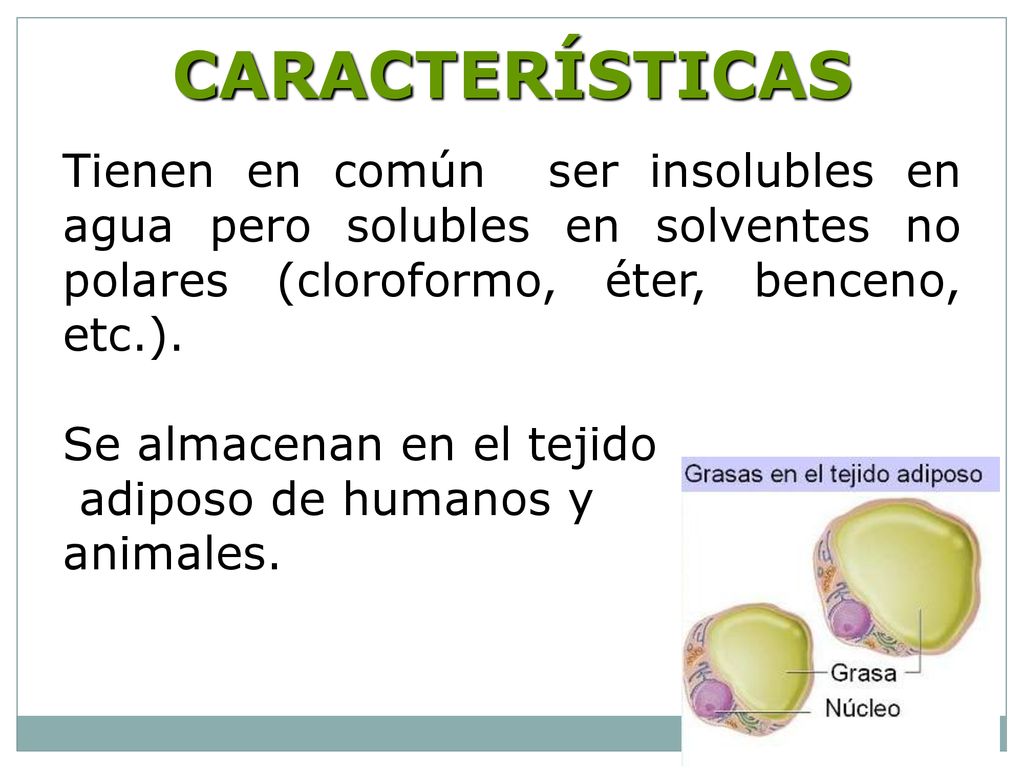 CARACTERÍSTICAS

Tienen en común ser insolubles en agua pero solubles en solventes no polares (cloroformo, éter, benceno, etc.).

Se almacenan en el tejido adiposo de humanos y animales.

Grasas en el tejido adiposo

Grasa

Núcleo